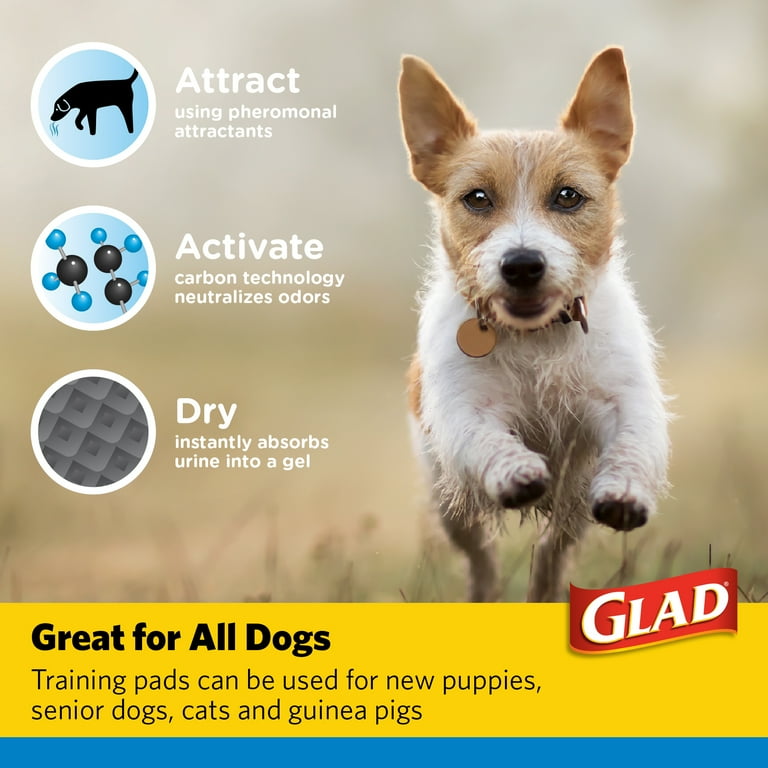 Attract
using pheromonal attractants

Activate
carbon technology neutralizes odors

Dry
instantly absorbs urine into a gel

GLAD

Great for All Dogs

Training pads can be used for new puppies, senior dogs, cats and guinea pigs